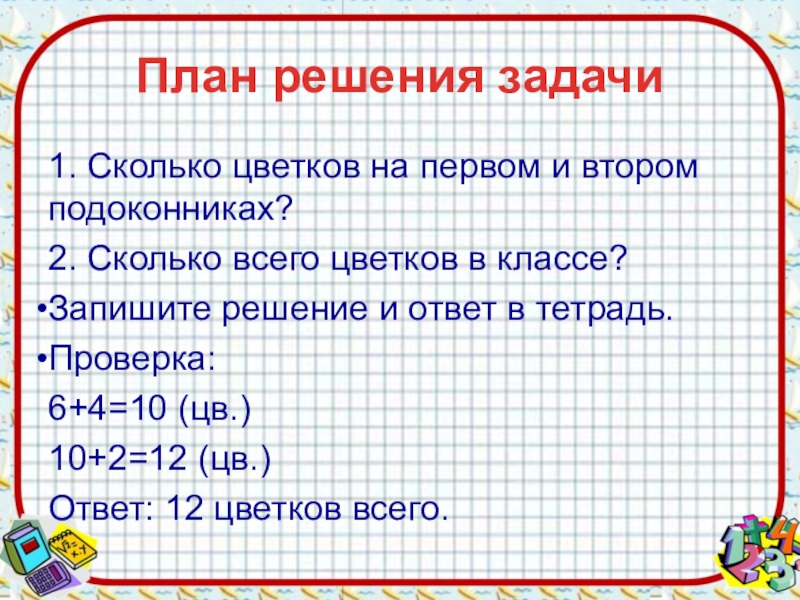 План решения задачи

1. Сколько цветков на первом и втором подоконниках?

2. Сколько всего цветков в классе?

•Запишите решение и ответ в тетрадь.

•Проверка:

6+4=10 (цв.)

10+2=12 (цв.)

Ответ: 12 цветков всего.